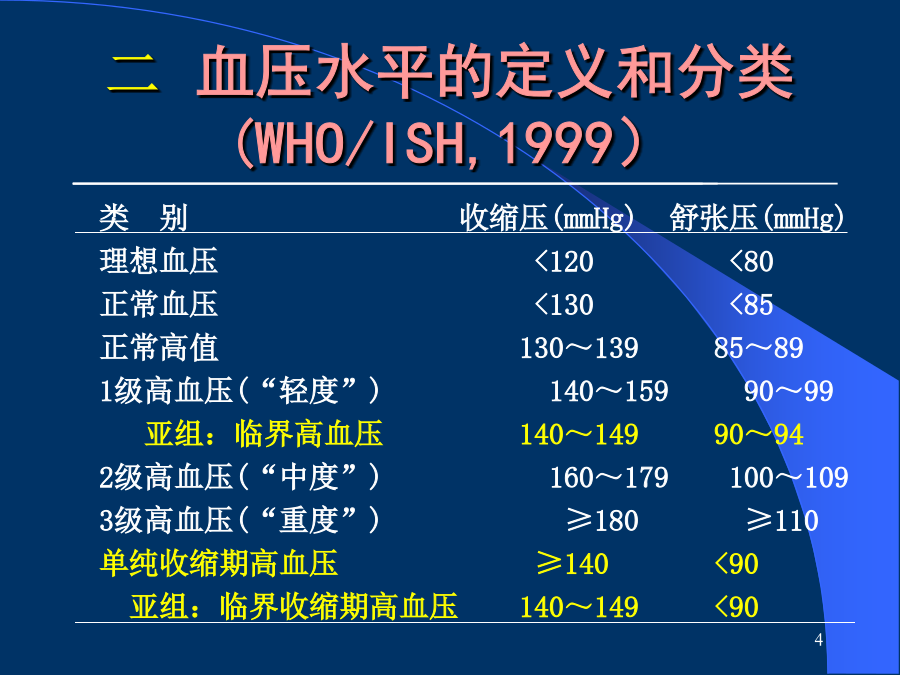 二 血压水平的定义和分类
（WHO/ISH，1999）

| 类 别 | 收缩压(mmHg) | 舒张压(mmHg) |
|---|---|---|
| 理想血压 | <120 | <80 |
| 正常血压 | <130 | <85 |
| 正常高值 | 130～139 | 85～89 |
| 1级高血压（“轻度”） | 140～159 | 90～99 |
| 亚组：临界高血压 | 140～149 | 90～94 |
| 2级高血压（“中度”） | 160～179 | 100～109 |
| 3级高血压（“重度”） | ≥180 | ≥110 |
| 单纯收缩期高血压 | ≥140 | <90 |
| 亚组：临界收缩期高血压 | 140～149 | <90 |

4